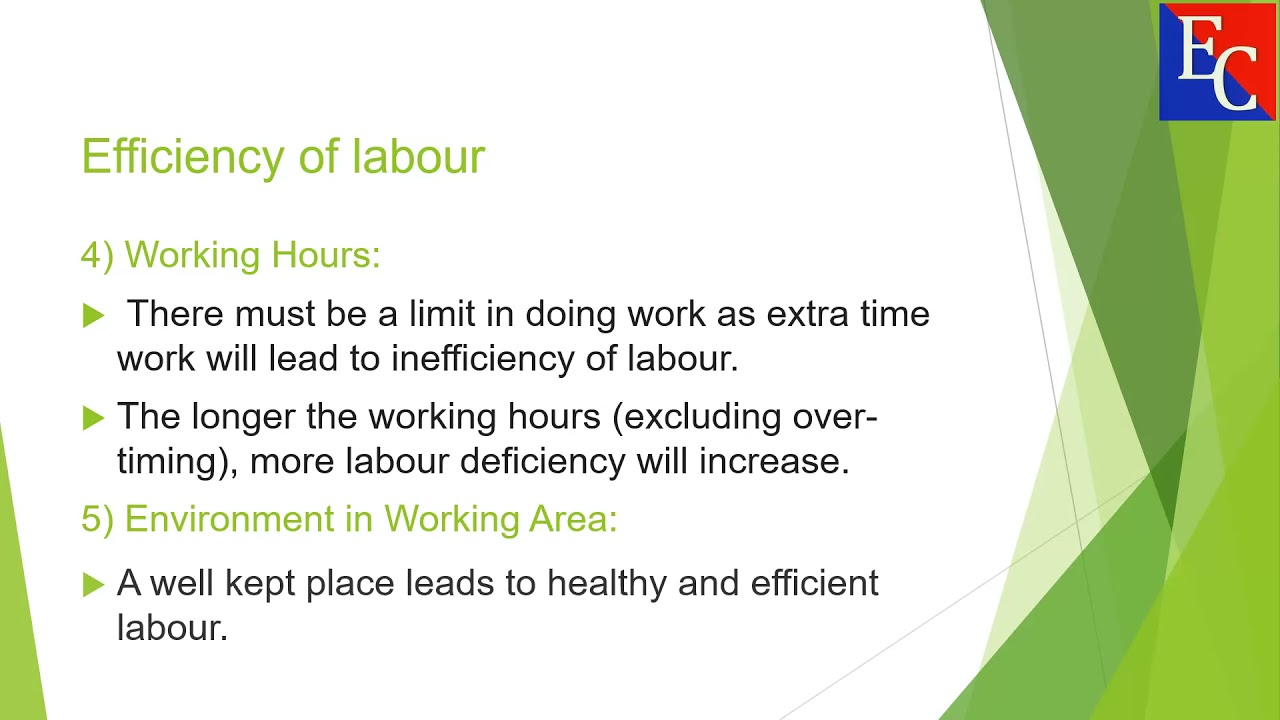 EC

Efficiency of labour

4) Working Hours:

There must be a limit in doing work as extra time work will lead to inefficiency of labour.

The longer the working hours (excluding over-timing), more labour deficiency will increase.

5) Environment in Working Area:

A well kept place leads to healthy and efficient labour.